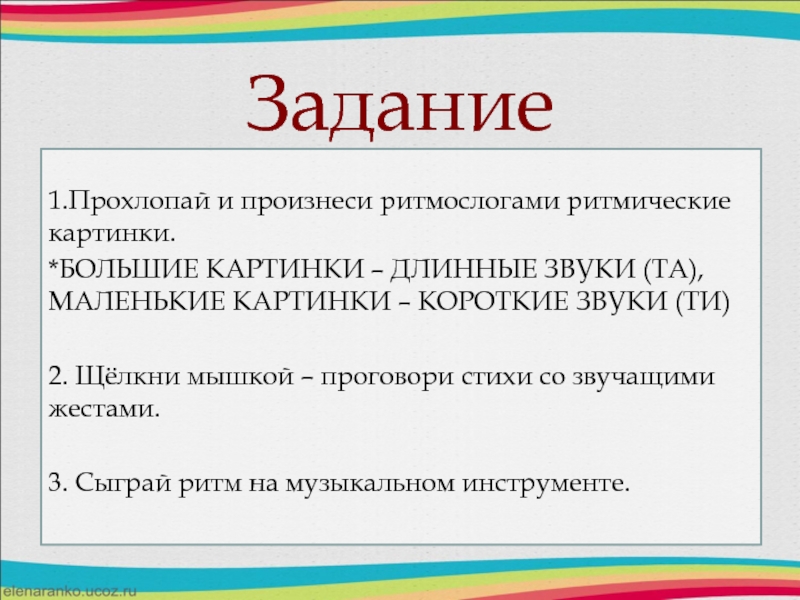 Задание

1.Прохлопай и произнеси ритмослогами ритмические картинки.
*БОЛЬШИЕ КАРТИНКИ – ДЛИННЫЕ ЗВУКИ (ТА), МАЛЕНЬКИЕ КАРТИНКИ – КОРОТКИЕ ЗВУКИ (ТИ)

2. Щёлкни мышкой – проговори стихи со звучащими жестами.

3. Сыграй ритм на музыкальном инструменте.

elenaranko.ucoz.ru